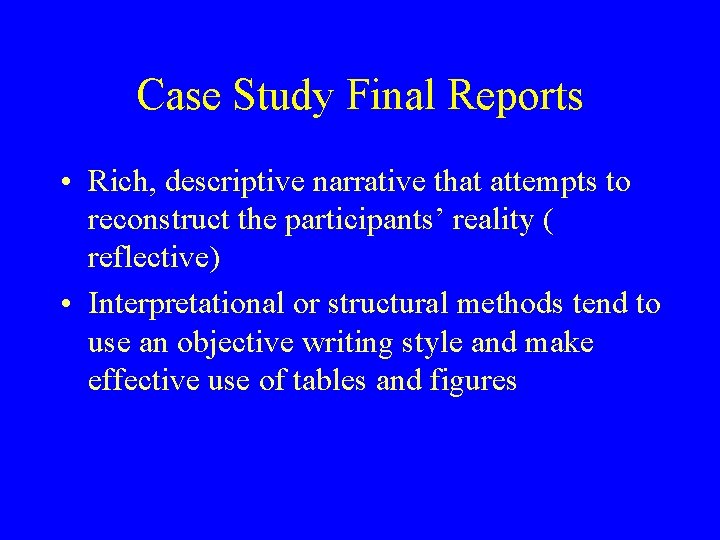 Case Study Final Reports

• Rich, descriptive narrative that attempts to reconstruct the participants’ reality ( reflective)

• Interpretational or structural methods tend to use an objective writing style and make effective use of tables and figures